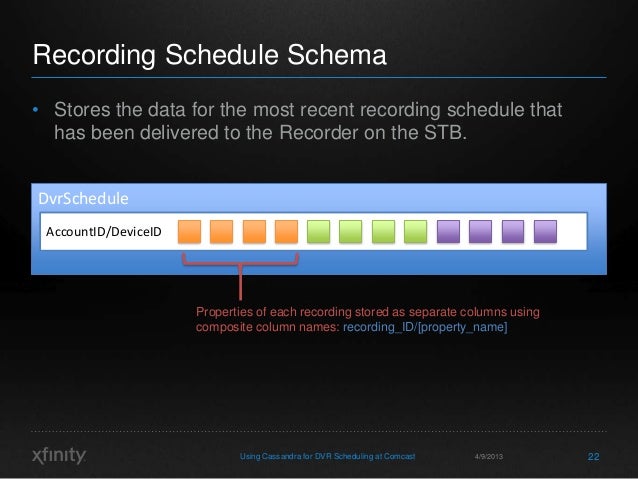 Recording Schedule Schema

• Stores the data for the most recent recording schedule that has been delivered to the Recorder on the STB.

DvrSchedule

AccountID/DeviceID

Properties of each recording stored as separate columns using composite column names: recording_ID/[property_name]

xfinity

Using Cassandra for DVR Scheduling at Comcast

4/9/2013

22